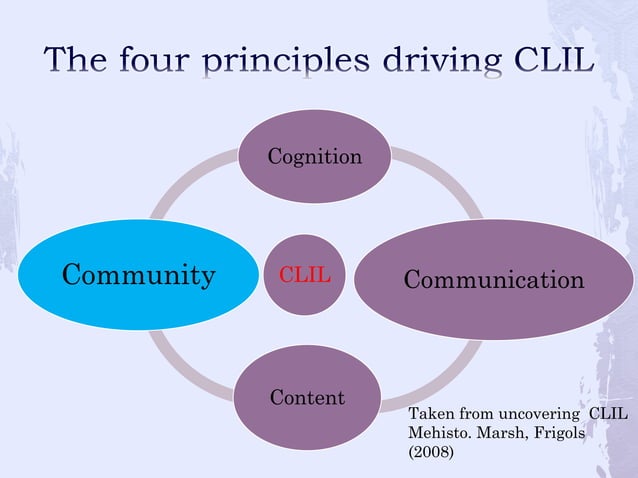 The four principles driving CLIL

Cognition

Community

CLIL

Communication

Content

Taken from uncovering CLIL Mehisto. Marsh, Frigols (2008)